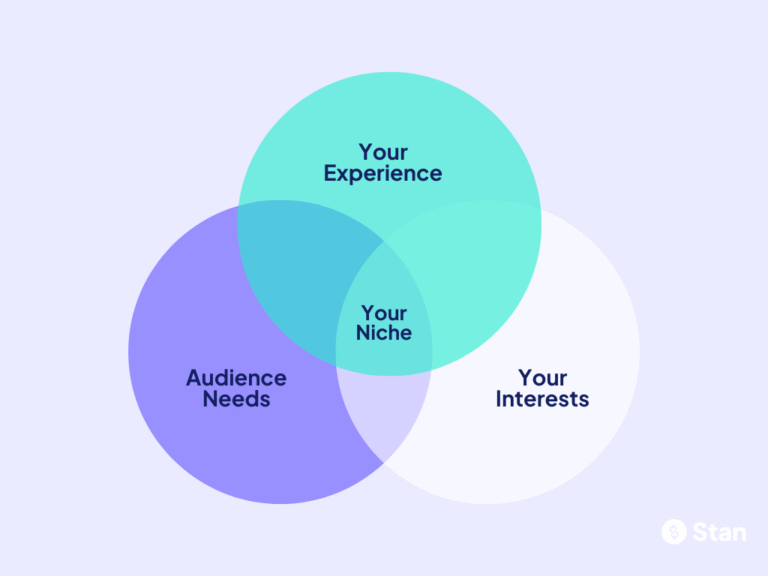 Your Experience

Your Niche

Audience Needs

Your Interests

Stan